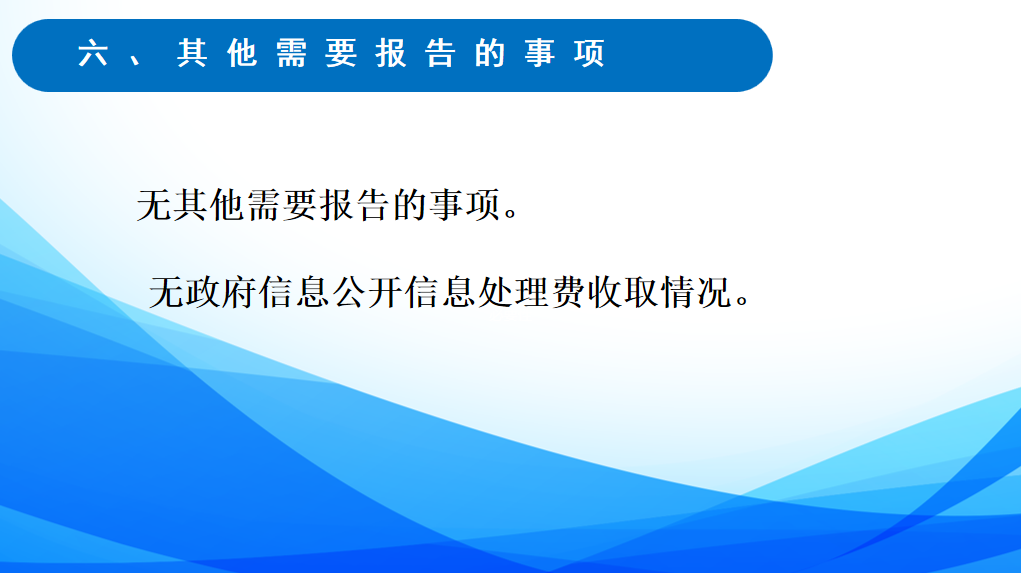 六、其他需要报告的事项

无其他需要报告的事项。

无政府信息公开信息处理费收取情况。